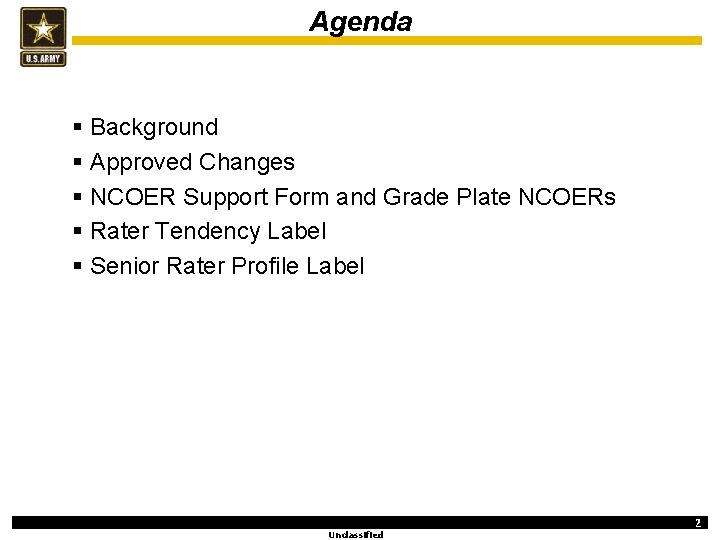 U.S.ARMY

Agenda

▪ Background
▪ Approved Changes
▪ NCOER Support Form and Grade Plate NCOERs
▪ Rater Tendency Label
▪ Senior Rater Profile Label

2

Unclassified